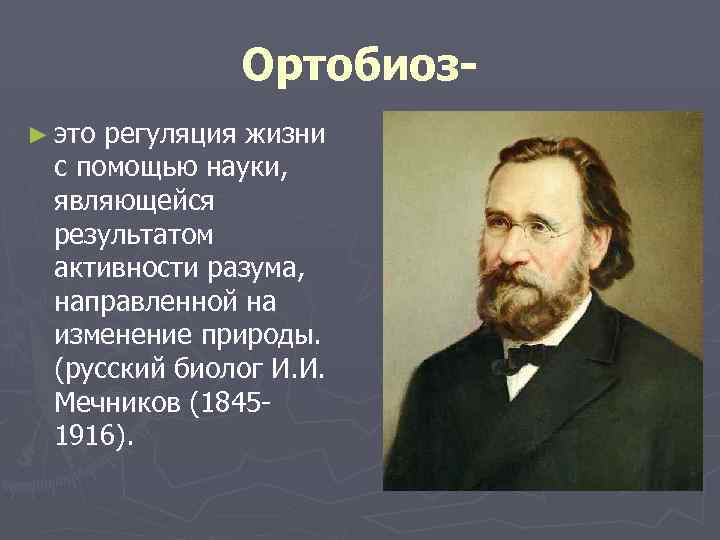 Ортобиоз-

► это регуляция жизни с помощью науки, являющейся результатом активности разума, направленной на изменение природы. (русский биолог И.И. Мечников (1845-1916).